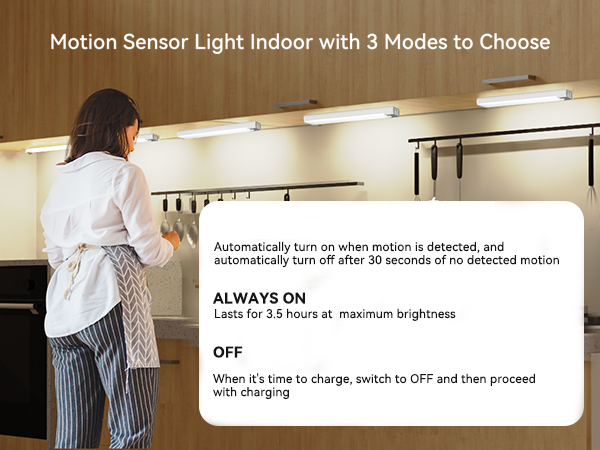 Motion Sensor Light Indoor with 3 Modes to Choose

Automatically turn on when motion is detected, and automatically turn off after 30 seconds of no detected motion

ALWAYS ON
Lasts for 3.5 hours at maximum brightness

OFF

When it's time to charge, switch to OFF and then proceed with charging